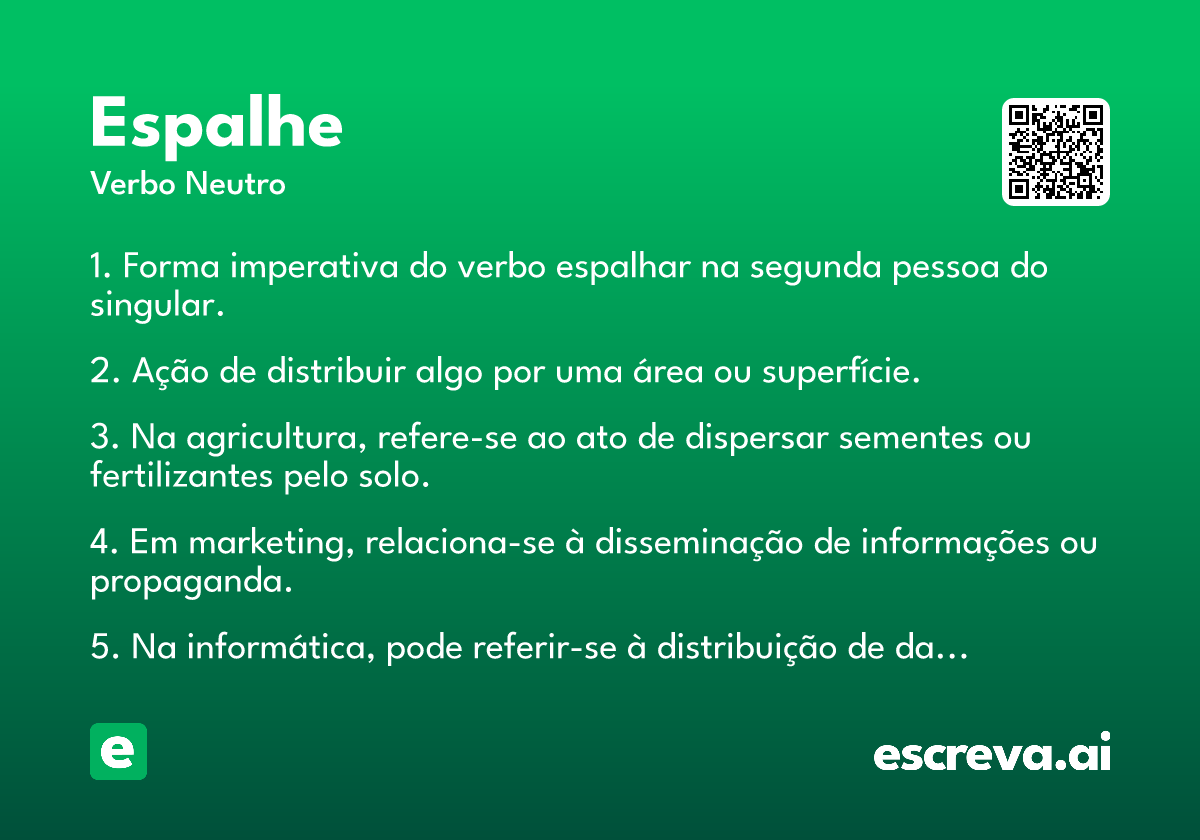 Espalhe
Verbo Neutro

1. Forma imperativa do verbo espalhar na segunda pessoa do singular.

2. Ação de distribuir algo por uma área ou superfície.

3. Na agricultura, refere-se ao ato de dispersar sementes ou fertilizantes pelo solo.

4. Em marketing, relaciona-se à disseminação de informações ou propaganda.

5. Na informática, pode referir-se à distribuição de da...

e

escreva.ai